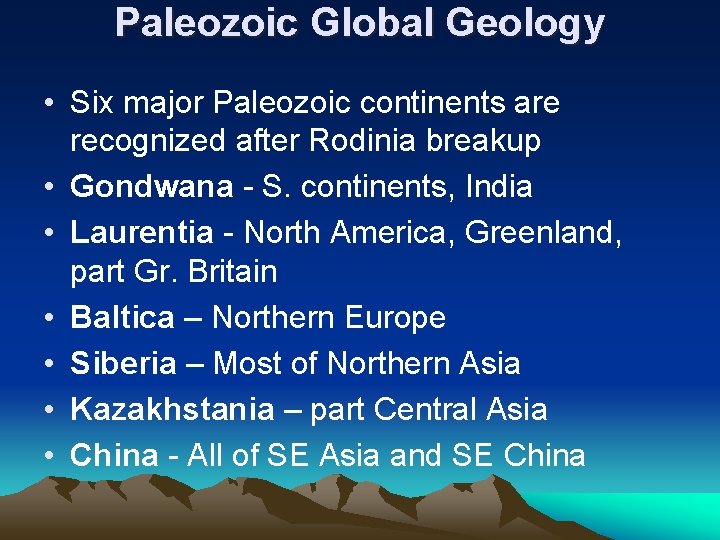 Paleozoic Global Geology

• Six major Paleozoic continents are recognized after Rodinia breakup
• Gondwana - S. continents, India
• Laurentia - North America, Greenland, part Gr. Britain
• Baltica – Northern Europe
• Siberia – Most of Northern Asia
• Kazakhstania – part Central Asia
• China - All of SE Asia and SE China